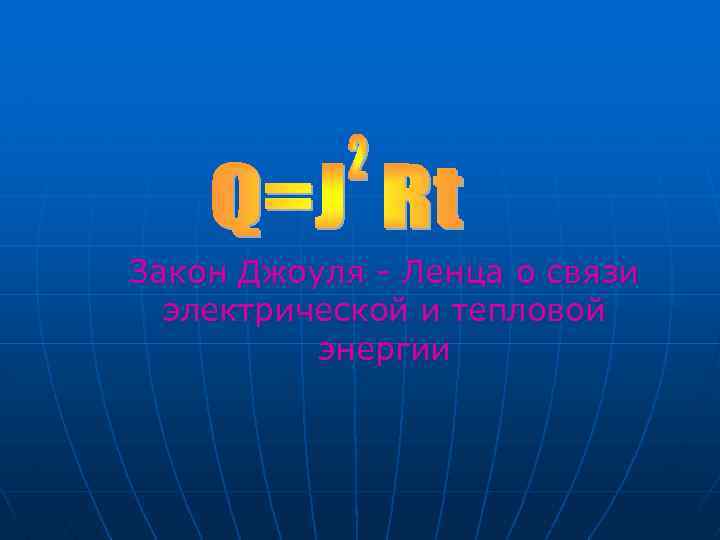 $Q=J^2 Rt$

Закон Джоуля - Ленца о связи электрической и тепловой энергии